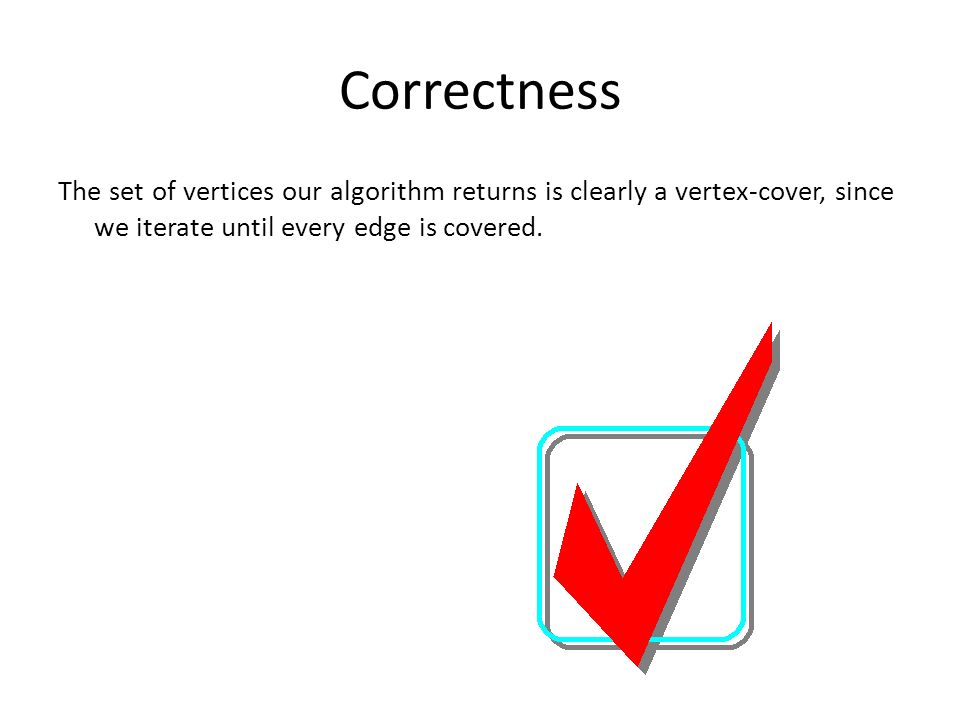 Correctness

The set of vertices our algorithm returns is clearly a vertex-cover, since we iterate until every edge is covered.